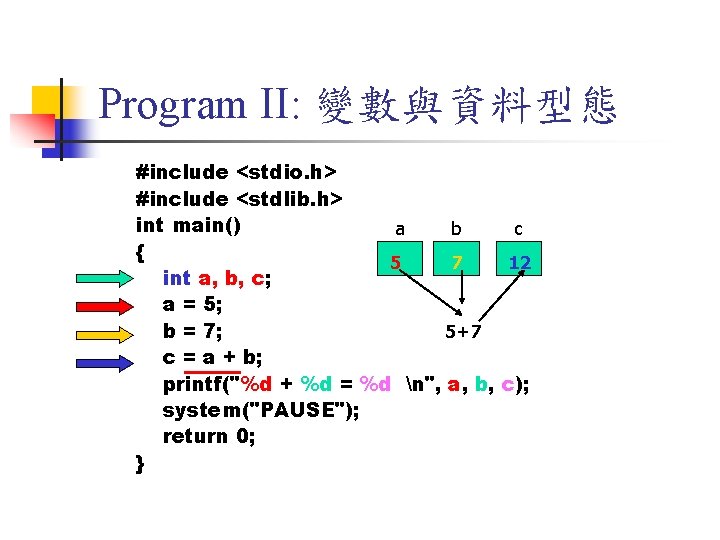 Program II: 變數與資料型態

#include <stdio.h>
#include <stdlib.h>
int main()
{
int a, b, c;
a = 5;
b = 7;
c = a + b;
printf("%d + %d = %d \n", a, b, c);
system("PAUSE");
return 0;
}

a b c
5 7 12
5+7